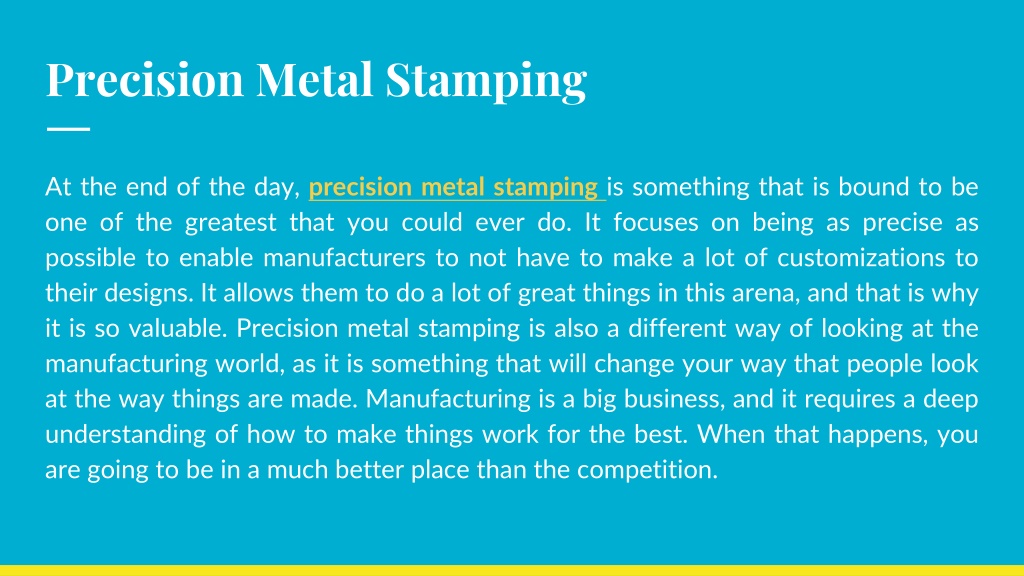 Precision Metal Stamping

At the end of the day, precision metal stamping is something that is bound to be one of the greatest that you could ever do. It focuses on being as precise as possible to enable manufacturers to not have to make a lot of customizations to their designs. It allows them to do a lot of great things in this arena, and that is why it is so valuable. Precision metal stamping is also a different way of looking at the manufacturing world, as it is something that will change your way that people look at the way things are made. Manufacturing is a big business, and it requires a deep understanding of how to make things work for the best. When that happens, you are going to be in a much better place than the competition.